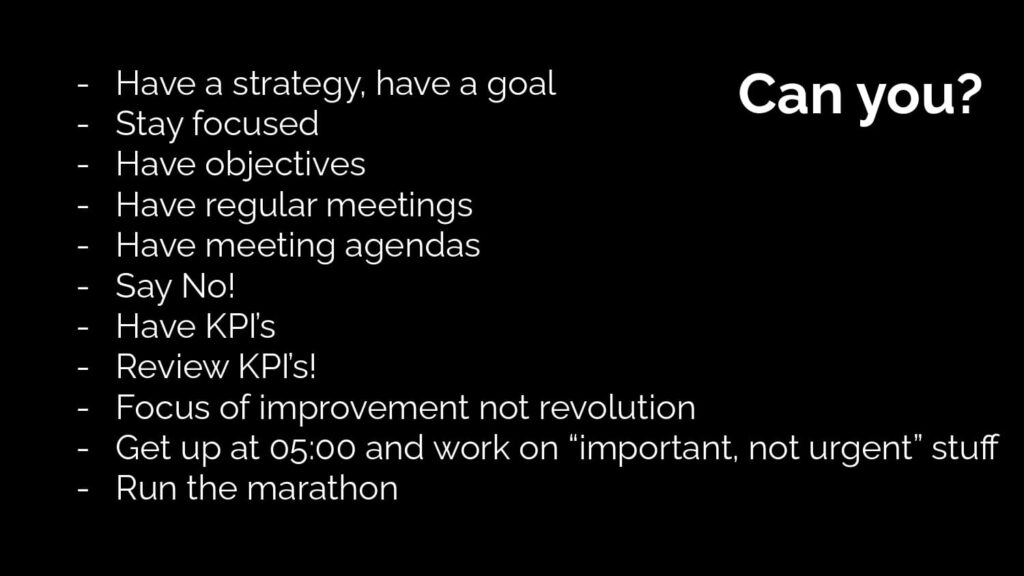 Can you?

- Have a strategy, have a goal
- Stay focused
- Have objectives
- Have regular meetings
- Have meeting agendas
- Say No!
- Have KPI's
- Review KPI's!
- Focus of improvement not revolution
- Get up at 05:00 and work on "important, not urgent" stuff
- Run the marathon